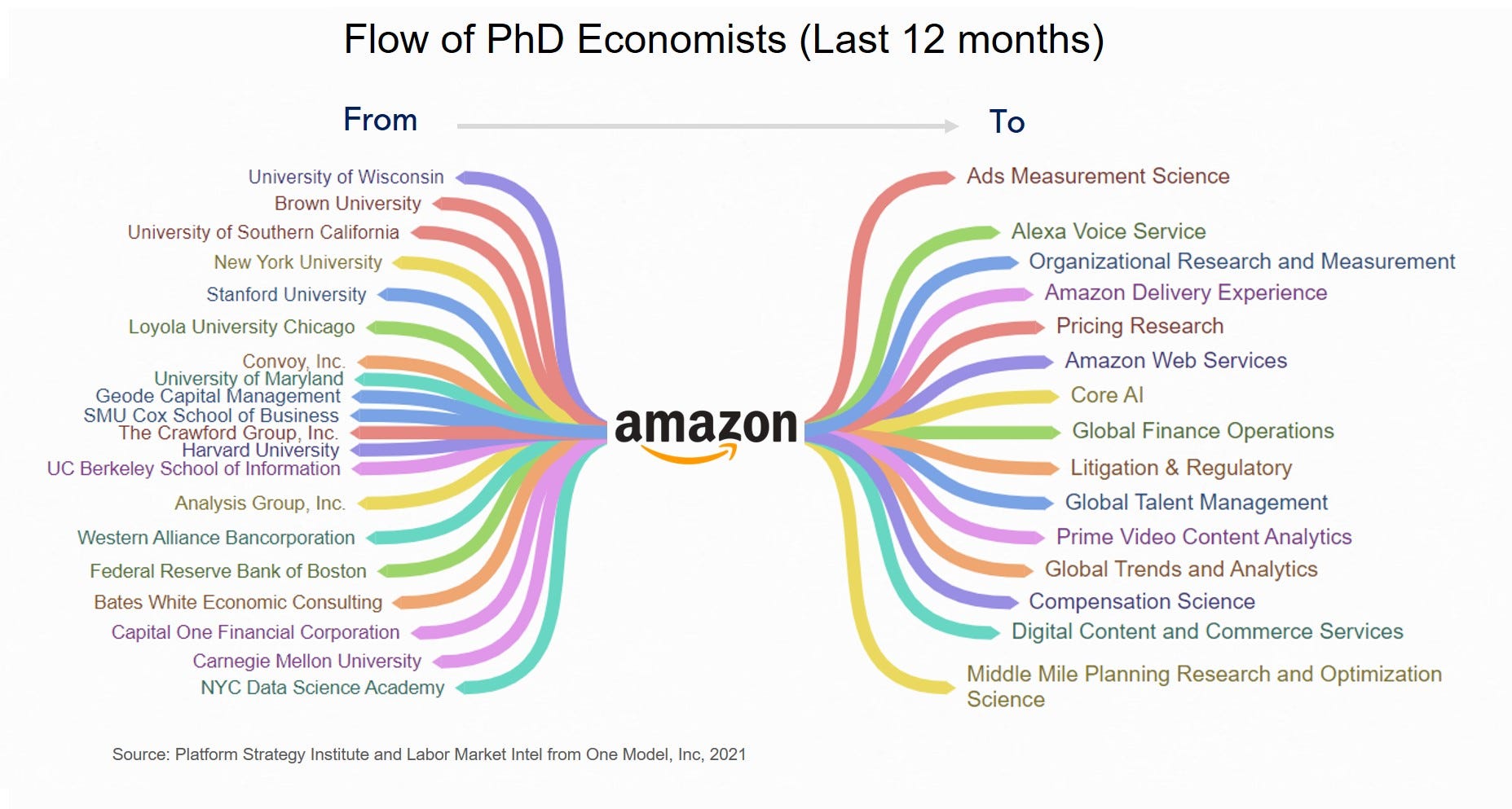 Flow of PhD Economists (Last 12 months)

From

To

University of Wisconsin
Brown University
University of Southern California
New York University
Stanford University
Loyola University Chicago
Convoy, Inc.
University of Maryland
Geode Capital Management
SMU Cox School of Business
The Crawford Group, Inc.
Harvard University
UC Berkeley School of Information
Analysis Group, Inc.
Western Alliance Bancorporation
Federal Reserve Bank of Boston
Bates White Economic Consulting
Capital One Financial Corporation
Carnegie Mellon University
NYC Data Science Academy

amazon

Ads Measurement Science
Alexa Voice Service
Organizational Research and Measurement
Amazon Delivery Experience
Pricing Research
Amazon Web Services
Core AI
Global Finance Operations
Litigation & Regulatory
Global Talent Management
Prime Video Content Analytics
Global Trends and Analytics
Compensation Science
Digital Content and Commerce Services
Middle Mile Planning Research and Optimization Science

Source: Platform Strategy Institute and Labor Market Intel from One Model, Inc, 2021